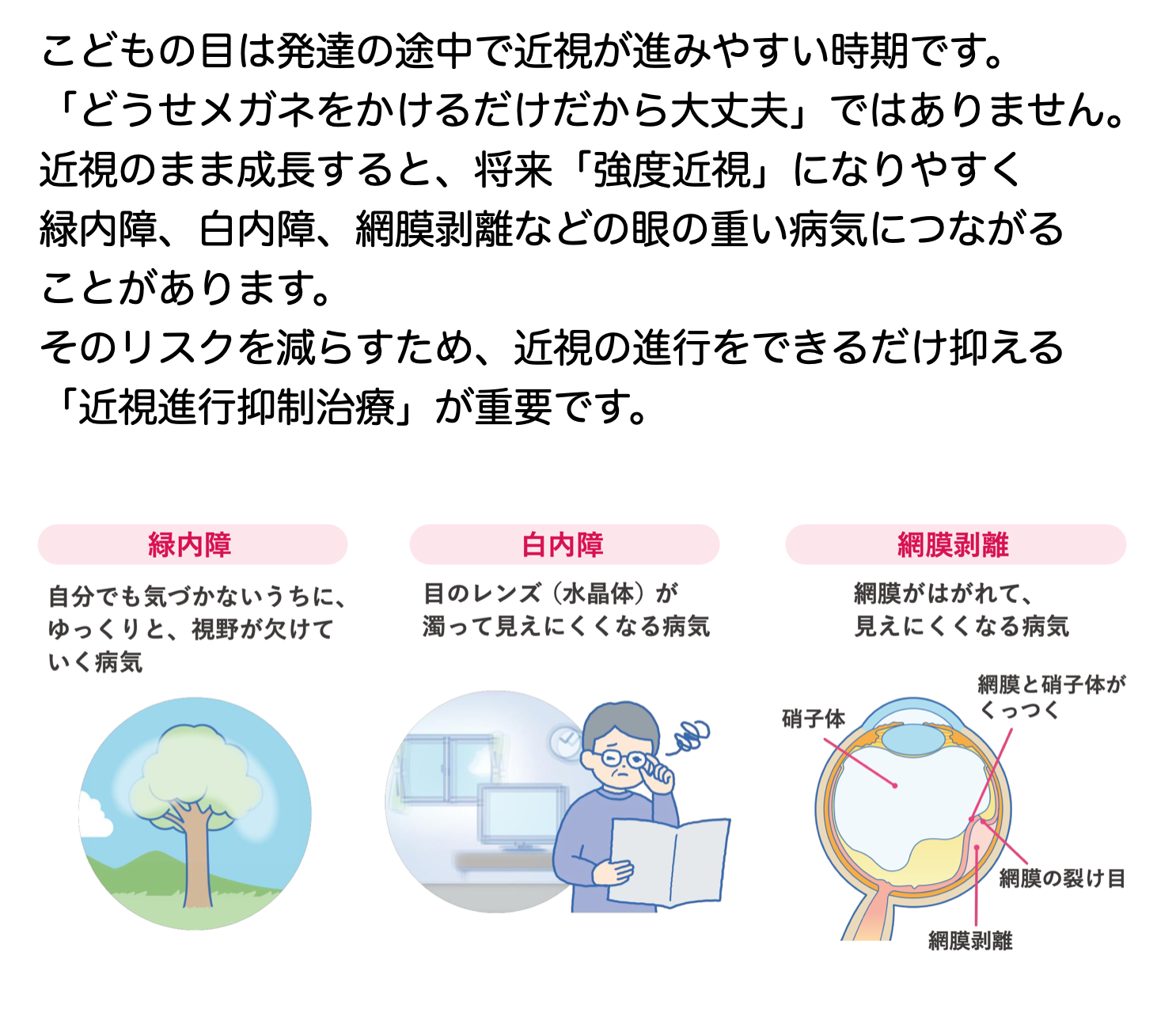 こどもの目は発達の途中で近視が進みやすい時期です。
「どうせメガネをかけるだけだから大丈夫」ではありません。
近視のまま成長すると、将来「強度近視」になりやすく
緑内障、白内障、網膜剥離などの眼の重い病気につながる
ことがあります。
そのリスクを減らすため、近視の進行をできるだけ抑える
「近視進行抑制治療」が重要です。

緑内障

自分でも気づかないうちに、ゆっくりと、視野が欠けていく病気

白内障

目のレンズ（水晶体）が濁って見えにくくなる病気

網膜剥離

網膜がはがれて、見えにくくなる病気

硝子体

網膜と硝子体がくっつく

網膜の裂け目

網膜剥離